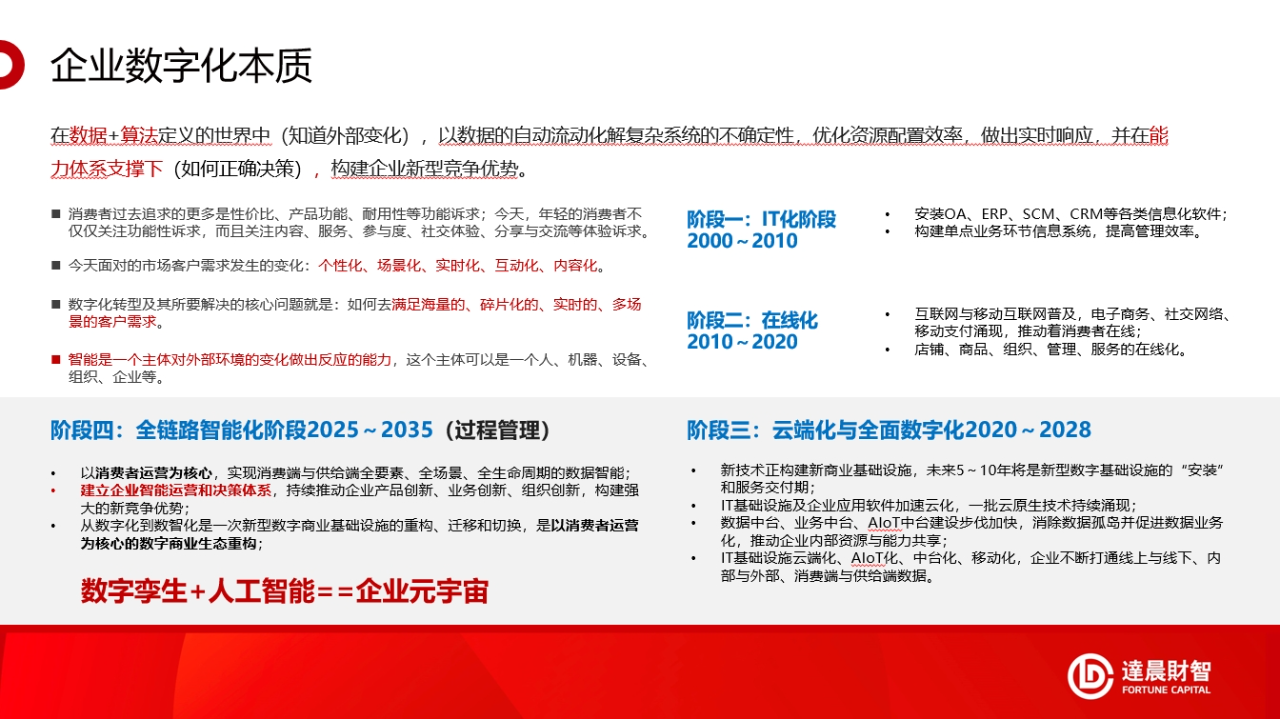 企业数字化本质

在数据+算法定义的世界中（知道外部变化），以数据的自动流动化解复杂系统的不确定性，优化资源配置效率，做出实时响应，并在能力体系支撑下（如何正确决策），构建企业新型竞争优势。

■ 消费者过去追求的更多是性价比、产品功能、耐用性等功能诉求；今天，年轻的消费者不仅仅关注功能性诉求，而且关注内容、服务、参与度、社交体验、分享与交流等体验诉求。

■ 今天面对的市场客户需求发生的变化：个性化、场景化、实时化、互动化、内容化。

■ 数字化转型及其所要解决的核心问题就是：如何去满足海量的、碎片化的、实时的、多场景的客户需求。

■ 智能是一个主体对外部环境的变化做出反应的能力，这个主体可以是一个人、机器、设备、组织、企业等。

阶段一：IT化阶段 2000～2010

• 安装OA、ERP、SCM、CRM等各类信息化软件；
• 构建单点业务环节信息系统，提高管理效率。

阶段二：在线化 2010～2020

• 互联网与移动互联网普及，电子商务、社交网络、移动支付涌现，推动着消费者在线；
• 店铺、商品、组织、管理、服务的在线化。

阶段四：全链路智能化阶段2025～2035（过程管理）

• 以消费者运营为核心，实现消费端与供给端全要素、全场景、全生命周期的数据智能；
• 建立企业智能运营和决策体系，持续推动企业产品创新、业务创新、组织创新，构建强大的新竞争优势；
• 从数字化到数智化是一次新型数字商业基础设施的重构、迁移和切换，是以消费者运营为核心的数字商业生态重构；

数字孪生+人工智能==企业元宇宙

阶段三：云端化与全面数字化2020～2028

• 新技术正构建新商业基础设施，未来5～10年将是新型数字基础设施的“安装”和服务交付期；
• IT基础设施及企业应用软件加速云化，一批云原生技术持续涌现；
• 数据中台、业务中台、AIoT中台建设步伐加快，消除数据孤岛并促进数据业务化，推动企业内部资源与能力共享；
• IT基础设施云端化、AIoT化、中台化、移动化，企业不断打通线上与线下、内部与外部、消费端与供给端数据。

達晨財智
FORTUNE CAPITAL